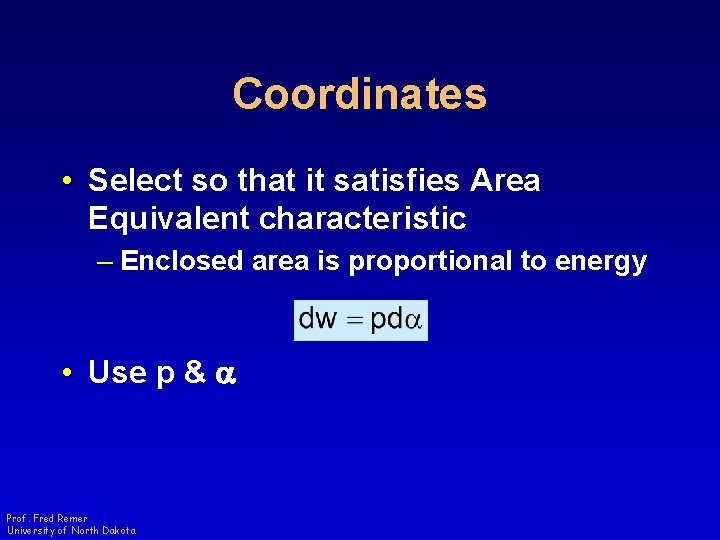 Coordinates

• Select so that it satisfies Area Equivalent characteristic
– Enclosed area is proportional to energy

$dw = pd\alpha$

• Use p & $\alpha$

Prof. Fred Remer
University of North Dakota